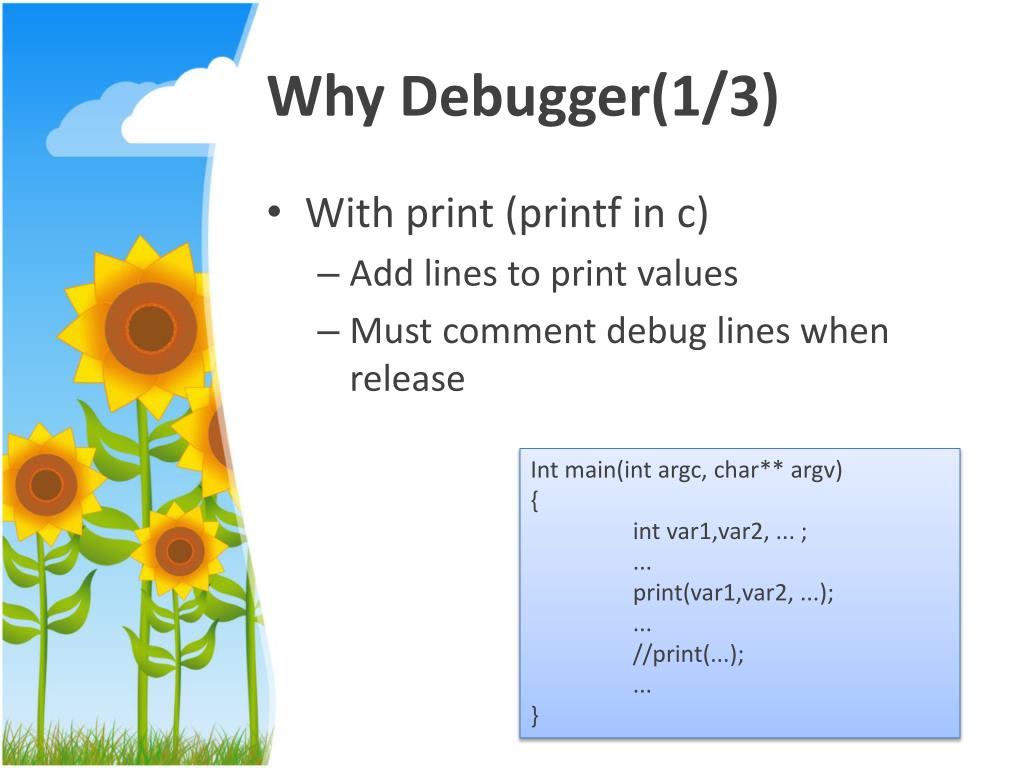 Why Debugger(1/3)

• With print (printf in c)
– Add lines to print values
– Must comment debug lines when release

Int main(int argc, char** argv)
{
int var1,var2, ... ;
...
print(var1,var2, ...);
...
//print(...);
...
}